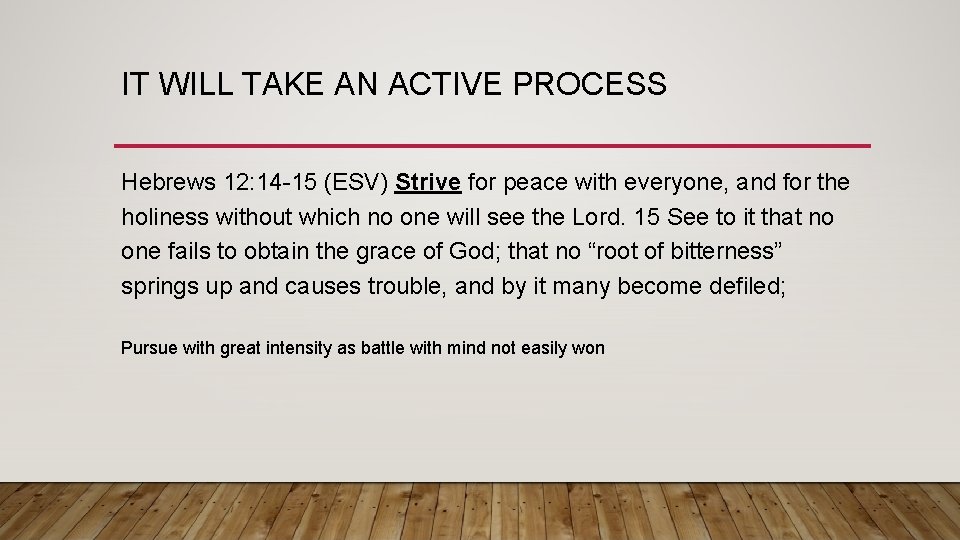 IT WILL TAKE AN ACTIVE PROCESS

Hebrews 12:14-15 (ESV) Strive for peace with everyone, and for the holiness without which no one will see the Lord. 15 See to it that no one fails to obtain the grace of God; that no “root of bitterness” springs up and causes trouble, and by it many become defiled;

Pursue with great intensity as battle with mind not easily won